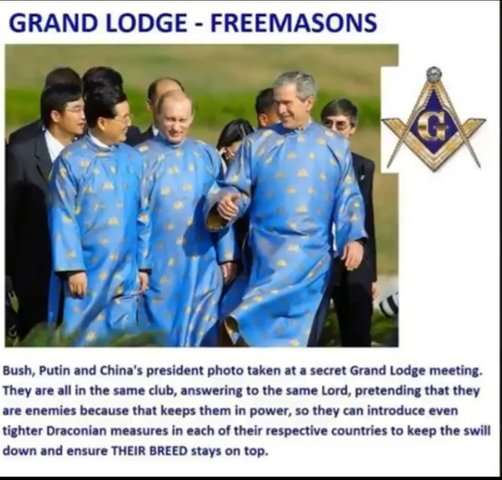 GRAND LODGE - FREEMASONS

G

Bush, Putin and China's president photo taken at a secret Grand Lodge meeting. They are all in the same club, answering to the same Lord, pretending that they are enemies because that keeps them in power, so they can introduce even tighter Draconian measures in each of their respective countries to keep the swill down and ensure THEIR BREED stays on top.